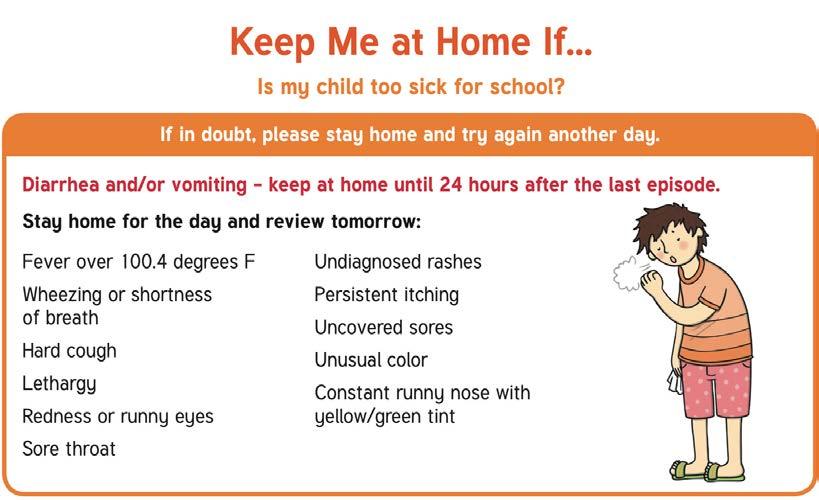 Keep Me at Home If...

Is my child too sick for school?

If in doubt, please stay home and try again another day.

Diarrhea and/or vomiting – keep at home until 24 hours after the last episode.

Stay home for the day and review tomorrow:

Fever over 100.4 degrees F

Wheezing or shortness of breath

Hard cough

Lethargy

Redness or runny eyes

Sore throat

Undiagnosed rashes

Persistent itching

Uncovered sores

Unusual color

Constant runny nose with yellow/green tint